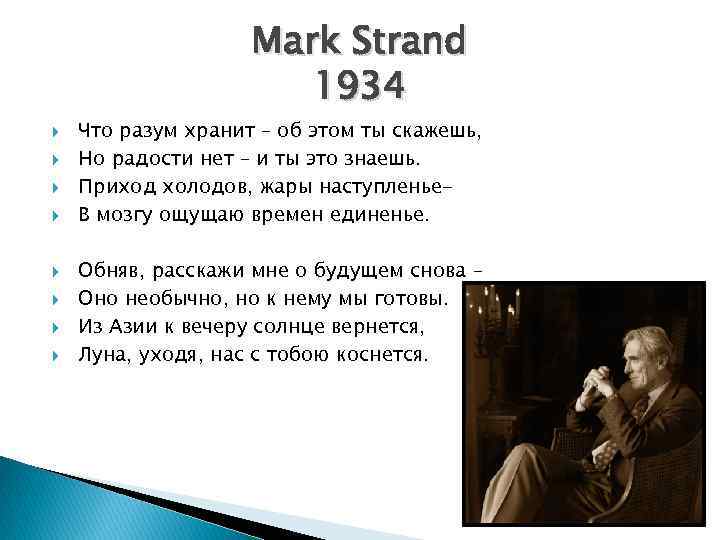 Mark Strand
1934

Что разум хранит – об этом ты скажешь,
Но радости нет – и ты это знаешь.
Приход холодов, жары наступленье–
В мозгу ощущаю времен единенье.

Обняв, расскажи мне о будущем снова –
Оно необычно, но к нему мы готовы.
Из Азии к вечеру солнце вернется,
Луна, уходя, нас с тобою коснется.